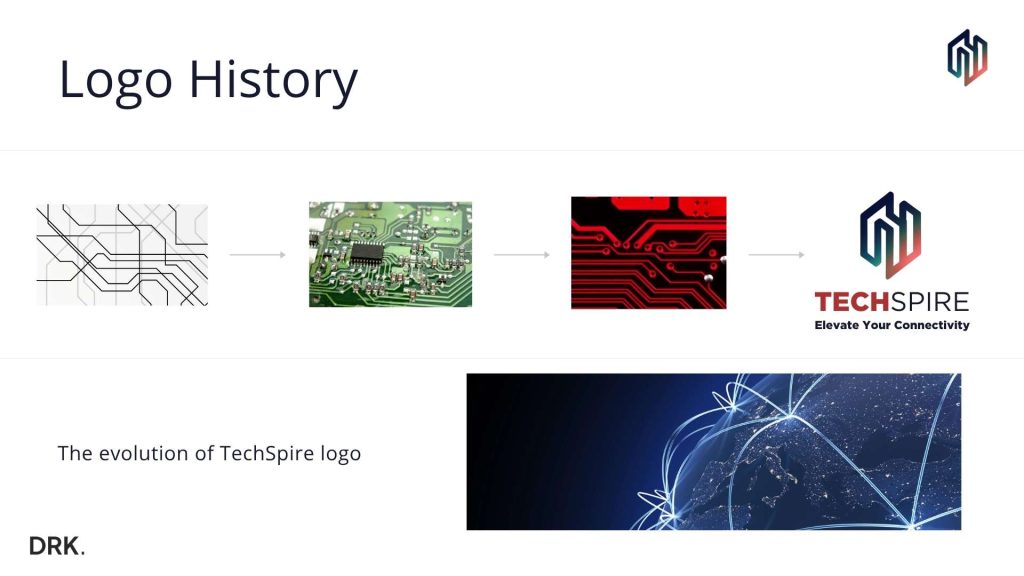 Logo History

TECHSPIRE
Elevate Your Connectivity

The evolution of TechSpire logo

DRK.